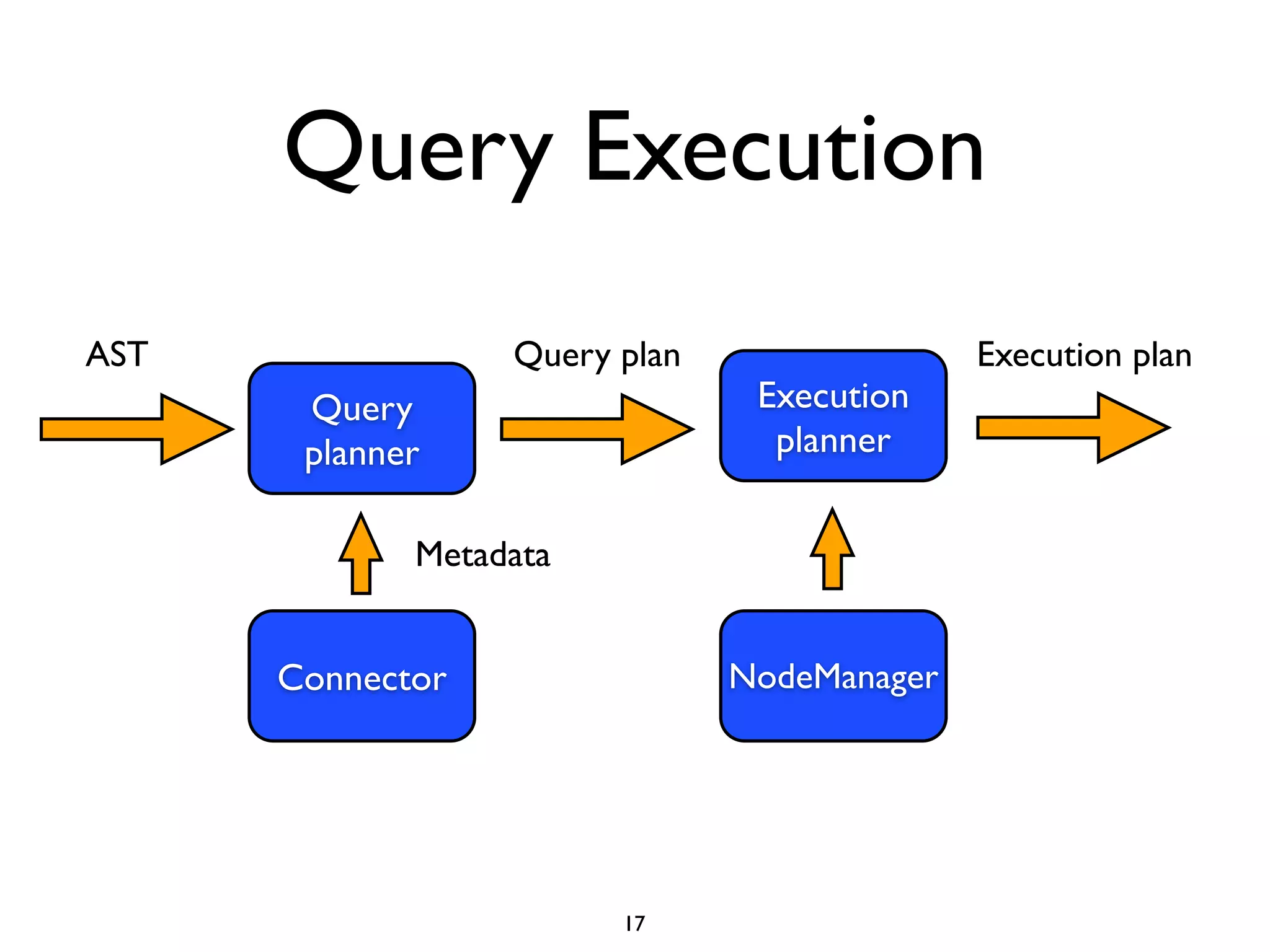 Query Execution

AST

Query planner

Query plan

Execution planner

Execution plan

Metadata

Connector

NodeManager

17